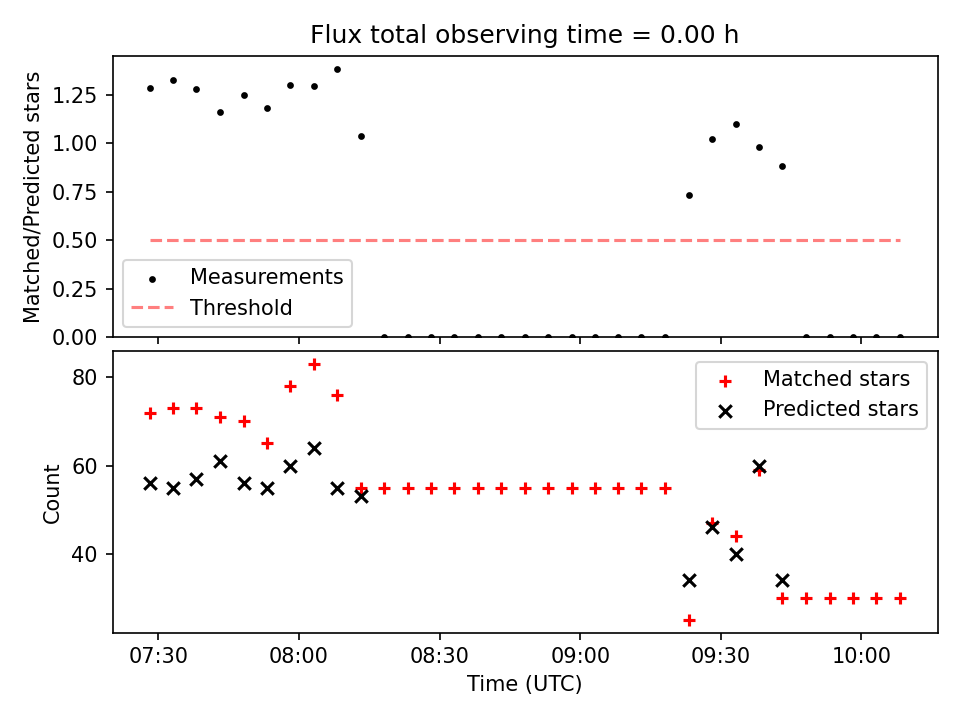 Flux total observing time = 0.00 h

Matched/Predicted stars

1.25
1.00
0.75
0.50
0.25
0.00

Measurements
Threshold

Count

80
60
40

Matched stars
Predicted stars

07:30
08:00
08:30
09:00
09:30
10:00

Time (UTC)